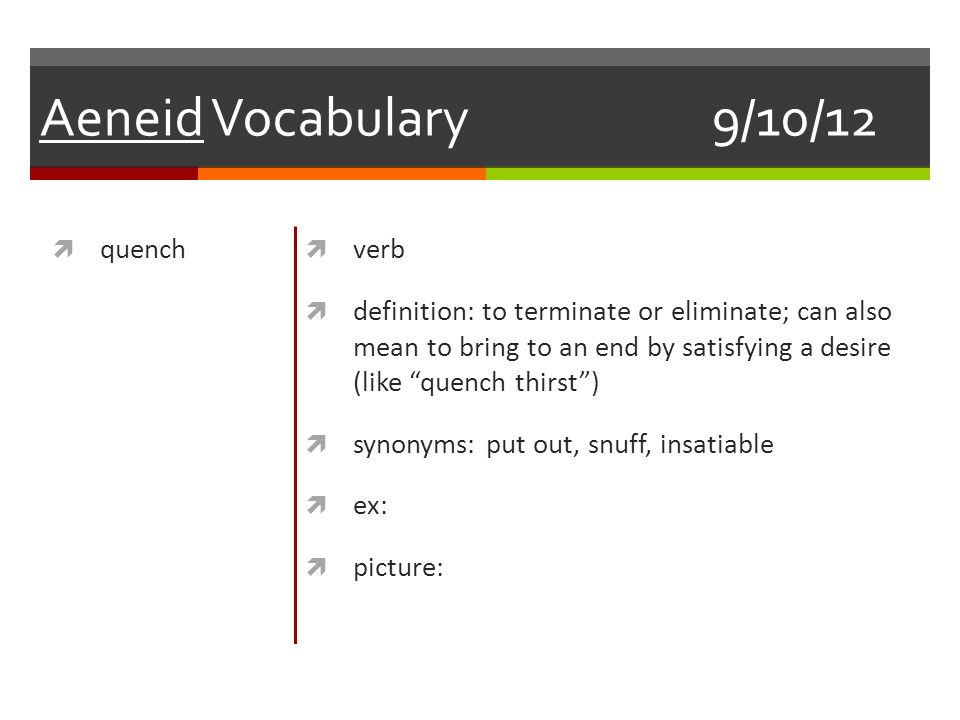 Aeneid Vocabulary 9/10/12

quench

verb

definition: to terminate or eliminate; can also mean to bring to an end by satisfying a desire (like “quench thirst”)

synonyms: put out, snuff, insatiable

ex:

picture: